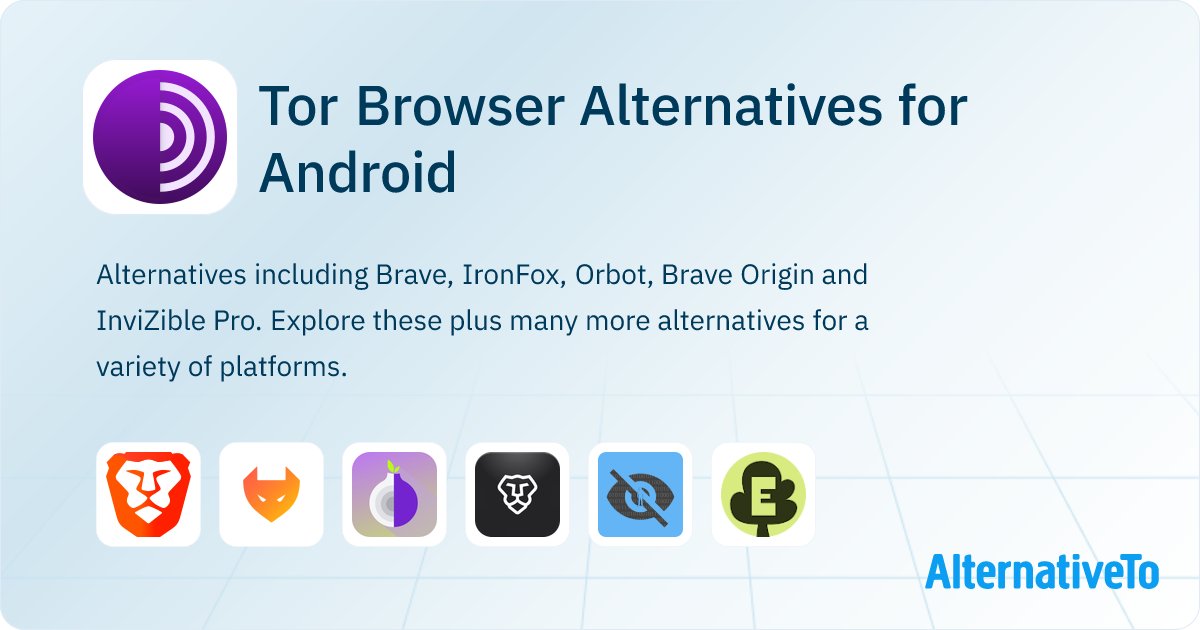 Tor Browser Alternatives for Android

Alternatives including Brave, IronFox, Orbot, Brave Origin and InviZible Pro. Explore these plus many more alternatives for a variety of platforms.

E

AlternativeTo